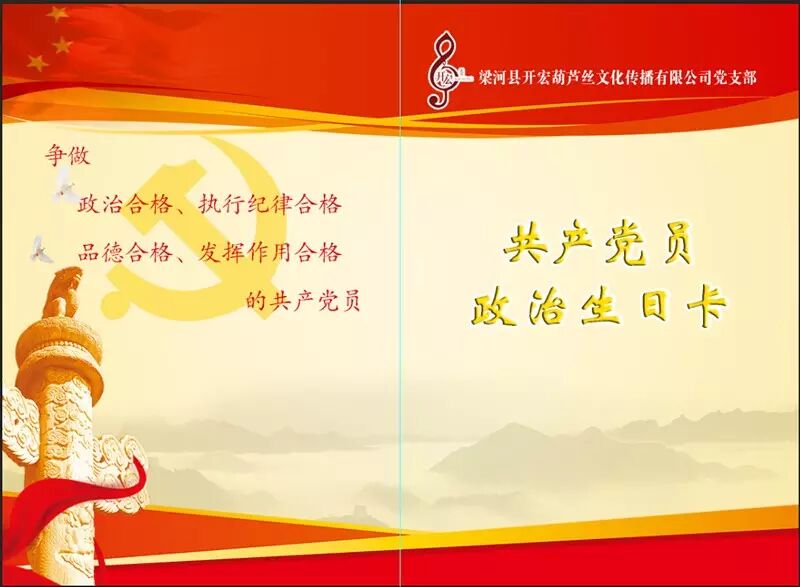 争做

政治合格、执行纪律合格
品德合格、发挥作用合格
的共产党员

梁河县开宏葫芦丝文化传播有限公司党支部

共产党员
政治生日卡